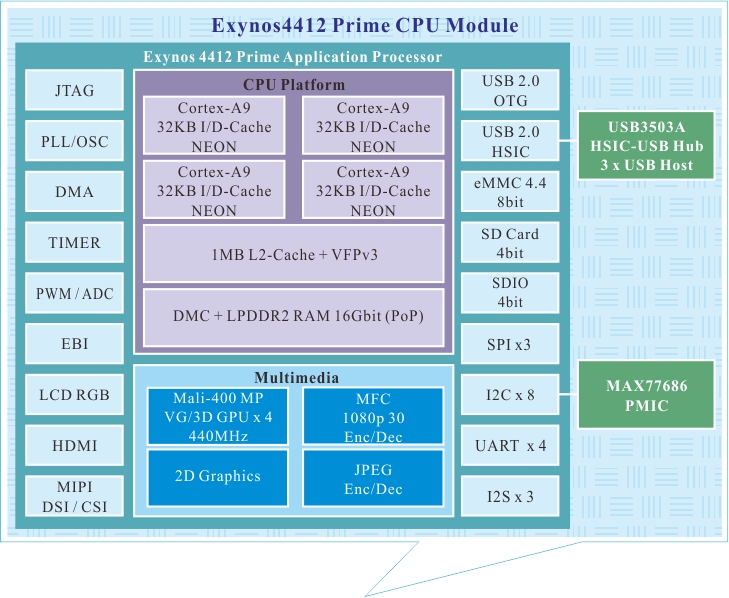 Exynos4412 Prime CPU Module

Exynos 4412 Prime Application Processor

JTAG

PLL/OSC

DMA

TIMER

PWM / ADC

EBI

LCD RGB

HDMI

MIPI DSI / CSI

CPU Platform

Cortex-A9 32KB I/D-Cache NEON

Cortex-A9 32KB I/D-Cache NEON

Cortex-A9 32KB I/D-Cache NEON

Cortex-A9 32KB I/D-Cache NEON

1MB L2-Cache + VFPv3

DMC + LPDDR2 RAM 16Gbit (PoP)

Multimedia

Mali-400 MP VG/3D GPU x 4 440MHz

MFC 1080p 30 Enc/Dec

2D Graphics

JPEG Enc/Dec

USB 2.0 OTG

USB 2.0 HSIC

eMMC 4.4 8bit

SD Card 4bit

SDIO 4bit

SPI x3

I2C x 8

UART x 4

I2S x 3

USB3503A HSIC-USB Hub 3 x USB Host

MAX77686 PMIC